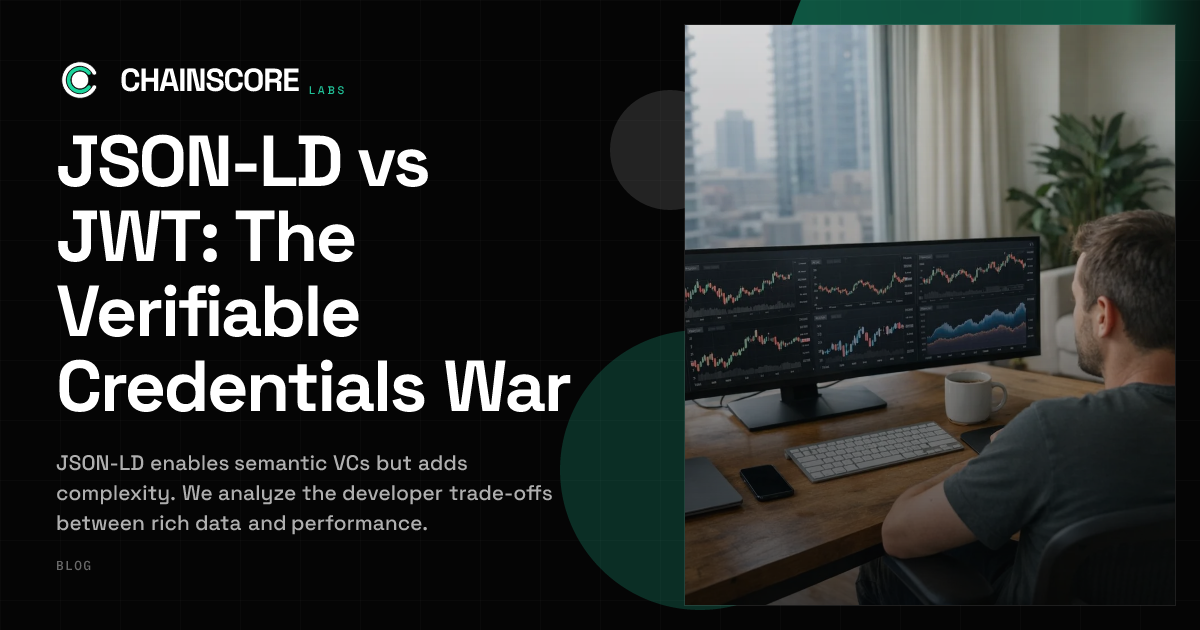 CHAINSCORE LABS

JSON-LD vs JWT: The Verifiable Credentials War

JSON-LD enables semantic VCs but adds complexity. We analyze the developer trade-offs between rich data and performance.

BLOG